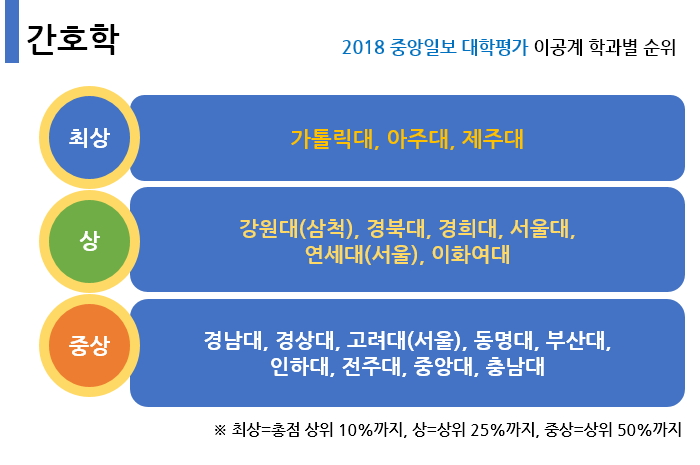 간호학

2018 중앙일보 대학평가 이공계 학과별 순위

최상

가톨릭대, 아주대, 제주대

상

강원대(삼척), 경북대, 경희대, 서울대, 연세대(서울), 이화여대

중상

경남대, 경상대, 고려대(서울), 동명대, 부산대, 인하대, 전주대, 중앙대, 충남대

※ 최상=총점 상위 10%까지, 상=상위 25%까지, 중상=상위 50%까지